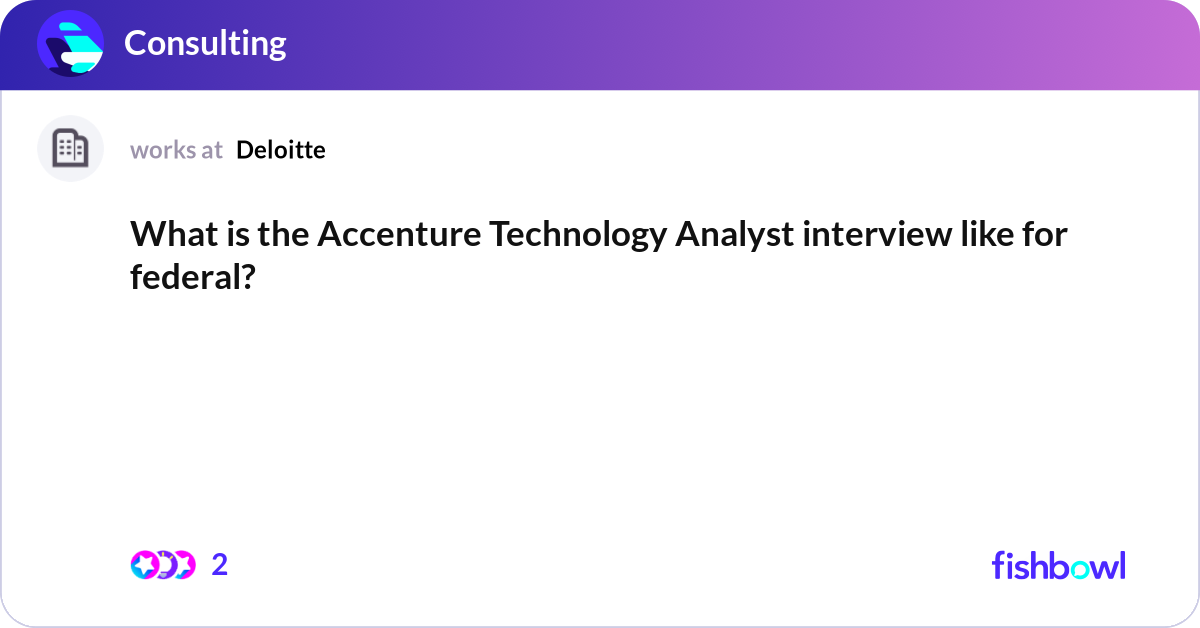 Consulting

works at Deloitte

What is the Accenture Technology Analyst interview like for federal?

2

fishbowl